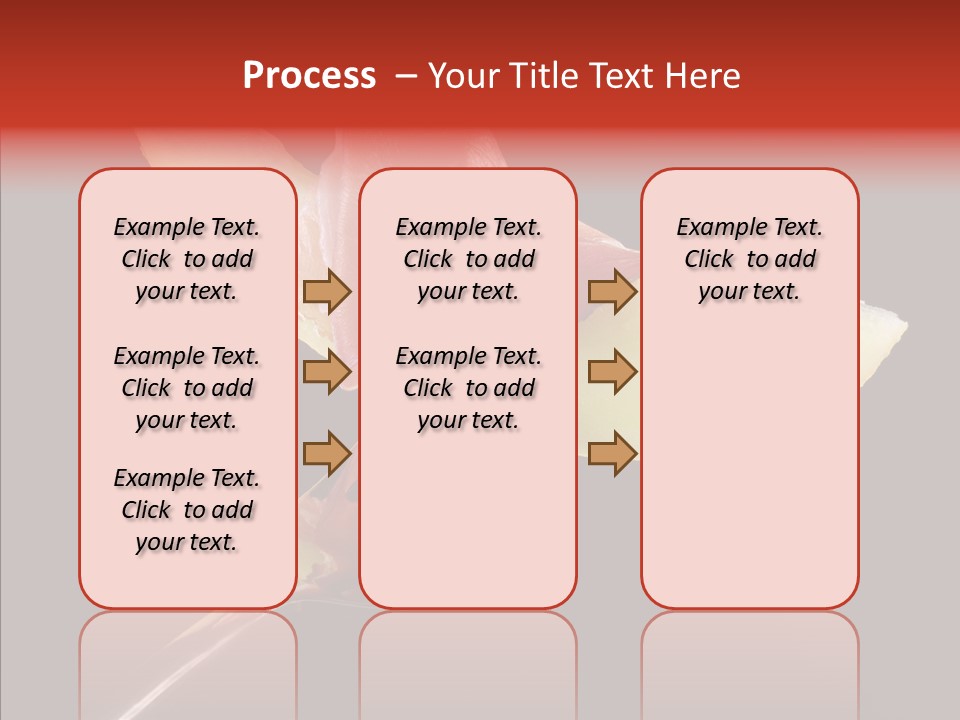 Process – Your Title Text Here

Example Text. Click to add your text.

Example Text. Click to add your text.

Example Text. Click to add your text.

Example Text. Click to add your text.

Example Text. Click to add your text.

Example Text. Click to add your text.